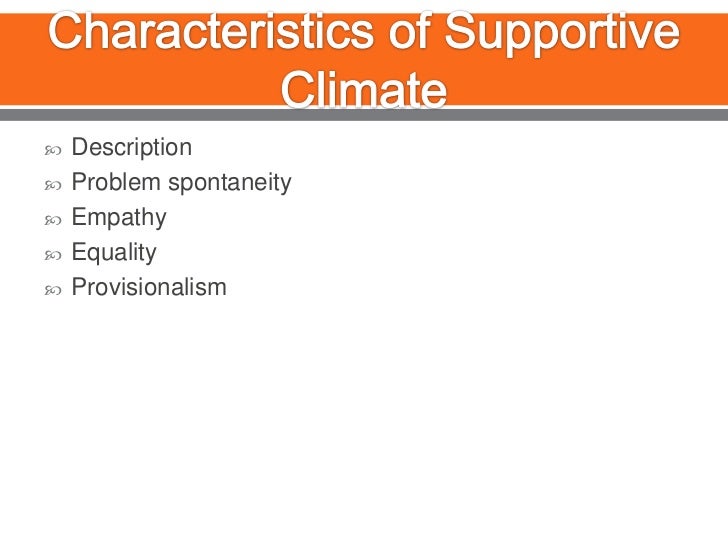 Characteristics of Supportive Climate

Description
Problem spontaneity
Empathy
Equality
Provisionalism